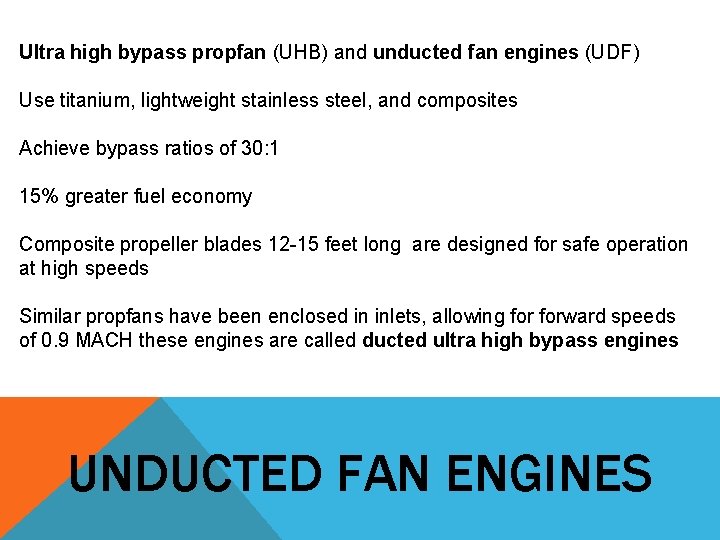 Ultra high bypass propfan (UHB) and unducted fan engines (UDF)

Use titanium, lightweight stainless steel, and composites

Achieve bypass ratios of 30:1

15% greater fuel economy

Composite propeller blades 12-15 feet long are designed for safe operation at high speeds

Similar propfans have been enclosed in inlets, allowing for forward speeds of 0.9 MACH these engines are called ducted ultra high bypass engines

UNDUCTED FAN ENGINES